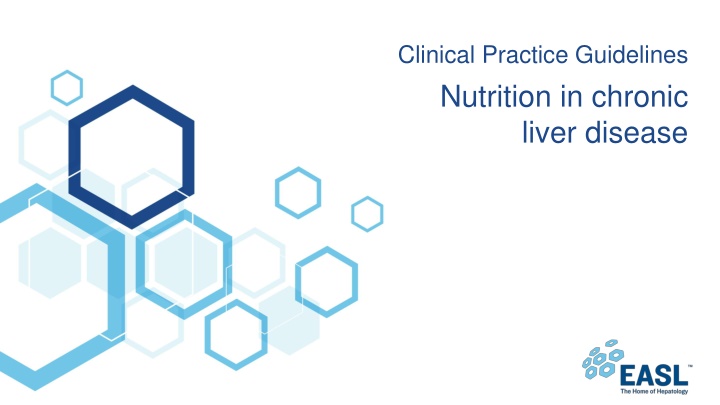 Clinical Practice Guidelines

Nutrition in chronic liver disease

EASL™
The Home of Hepatology